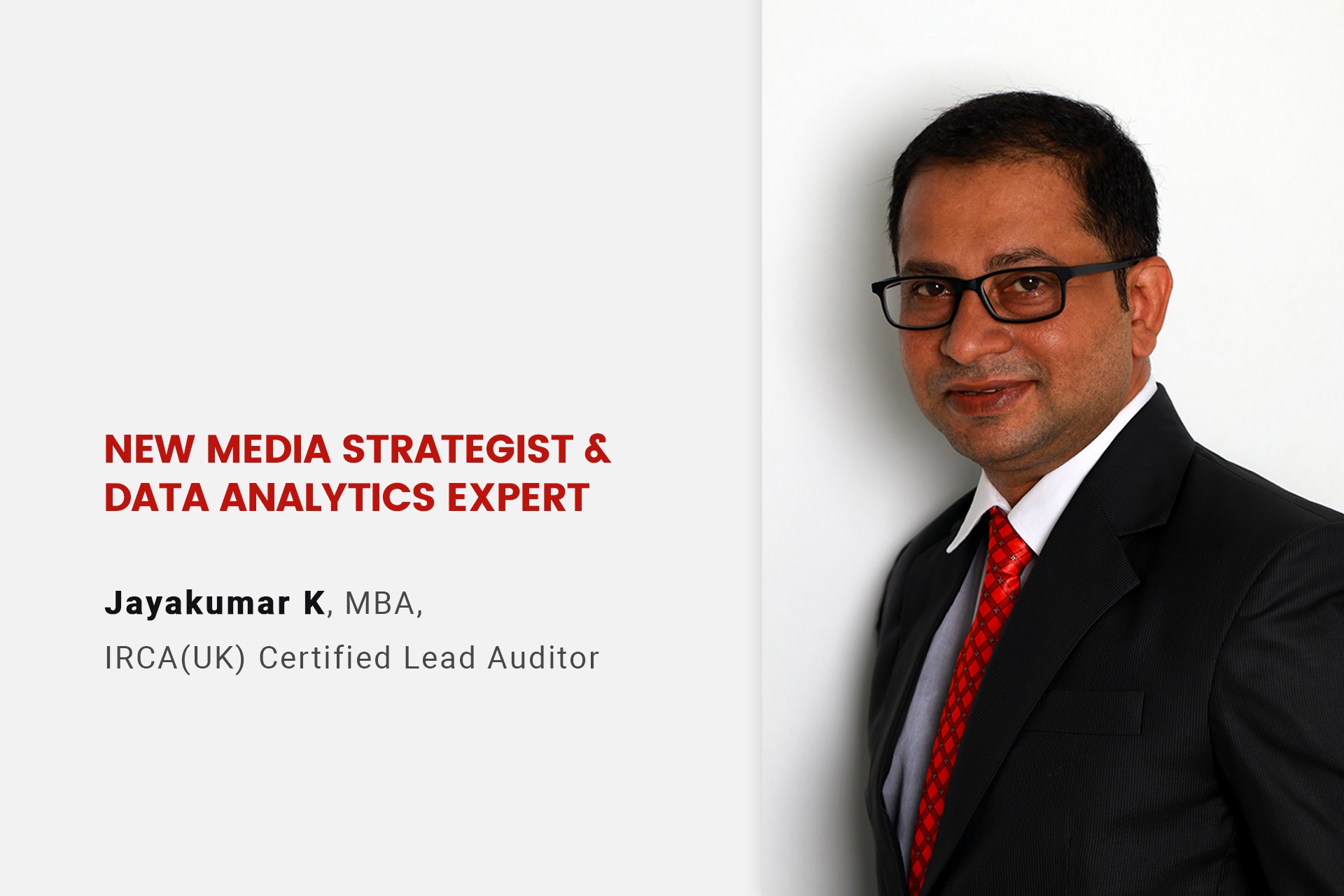 NEW MEDIA STRATEGIST & DATA ANALYTICS EXPERT

Jayakumar K, MBA,

IRCA(UK) Certified Lead Auditor